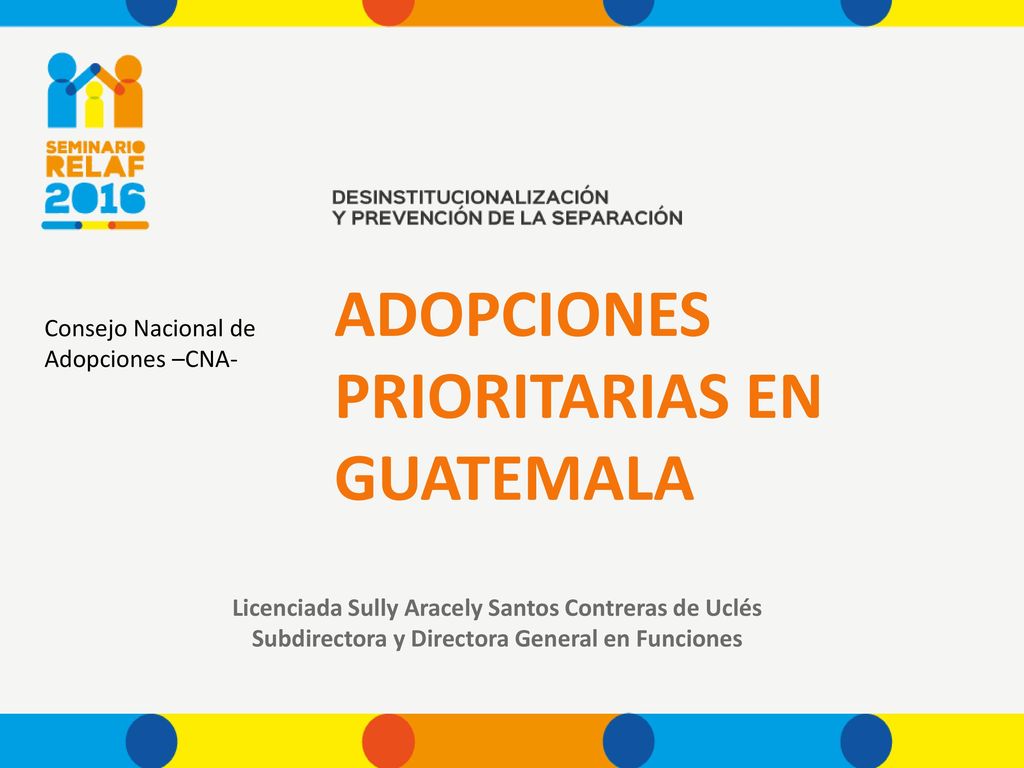 SEMINARIO
RELAF
2016

DESINSTITUCIONALIZACIÓN
Y PREVENCIÓN DE LA SEPARACIÓN

Consejo Nacional de Adopciones –CNA-

ADOPCIONES PRIORITARIAS EN GUATEMALA

Licenciada Sully Aracely Santos Contreras de Uclés
Subdirectora y Directora General en Funciones